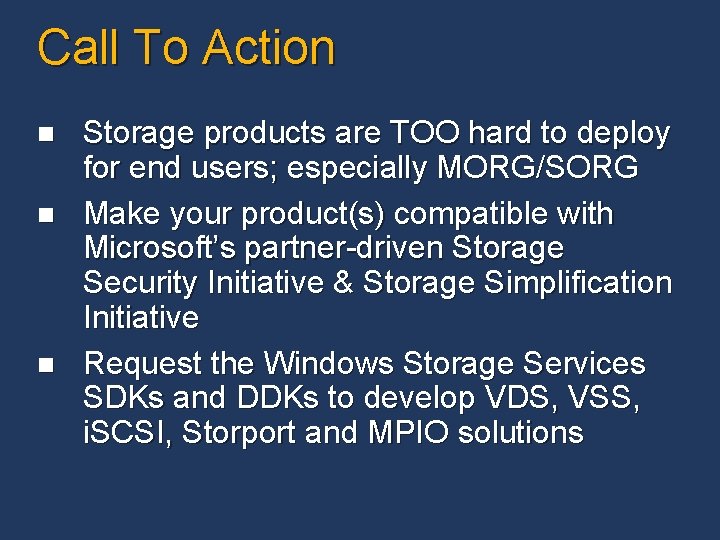 Call To Action

• Storage products are TOO hard to deploy for end users; especially MORG/SORG
• Make your product(s) compatible with Microsoft's partner-driven Storage Security Initiative & Storage Simplification Initiative
• Request the Windows Storage Services SDKs and DDKs to develop VDS, VSS, iSCSI, Storport and MPIO solutions